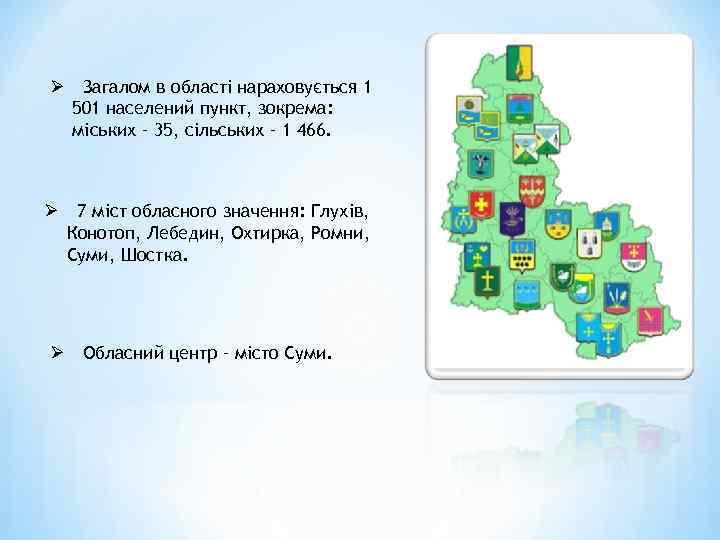 ➢ Загалом в області нараховується 1 501 населений пункт, зокрема: міських – 35, сільських – 1 466.

➢ 7 міст обласного значення: Глухів, Конотоп, Лебедин, Охтирка, Ромни, Суми, Шостка.

➢ Обласний центр – місто Суми.